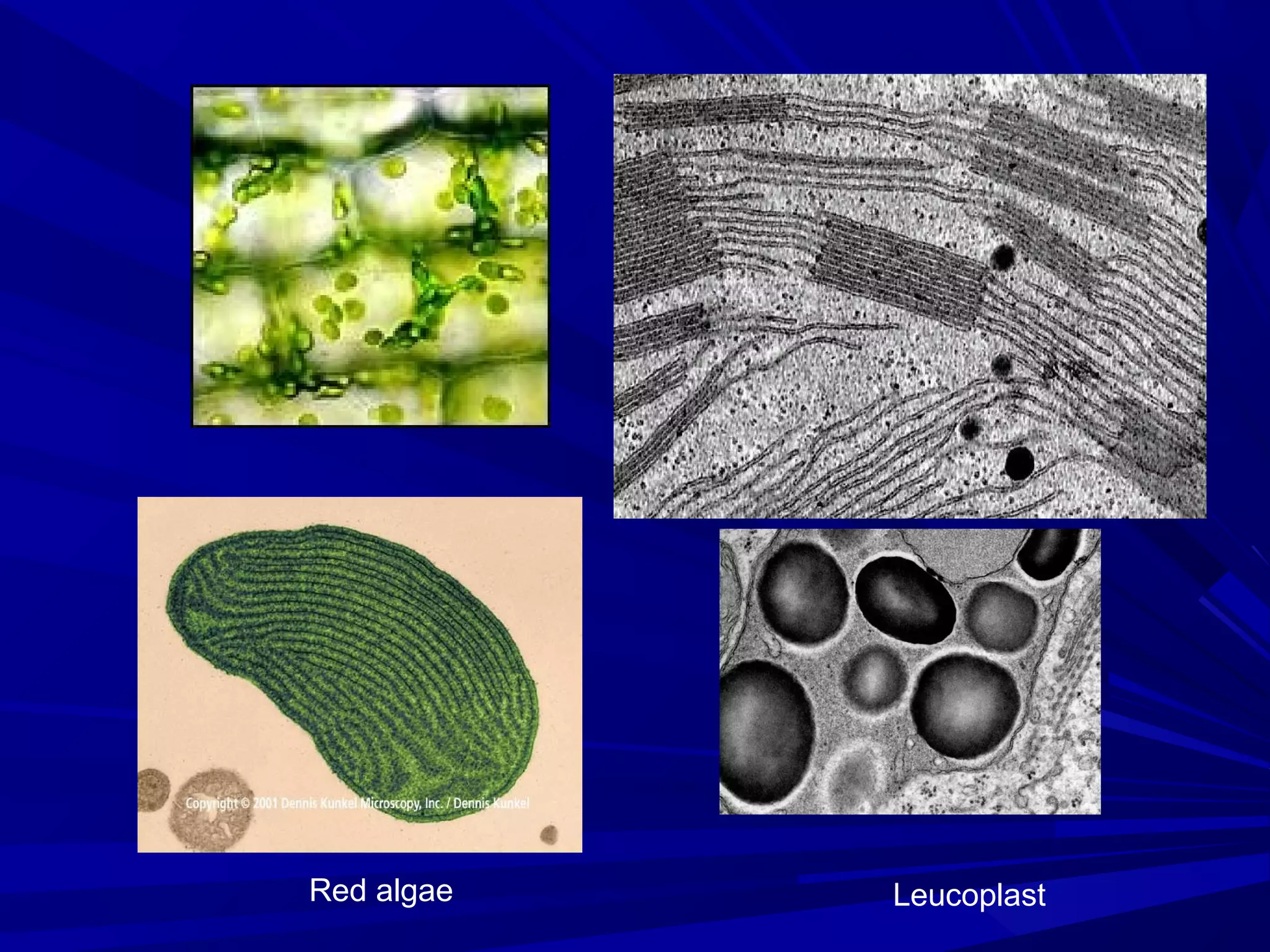 Copyright © 2001 Dennis Kunkel Microscopy, Inc. / Dennis Kunkel

Red algae

Leucoplast